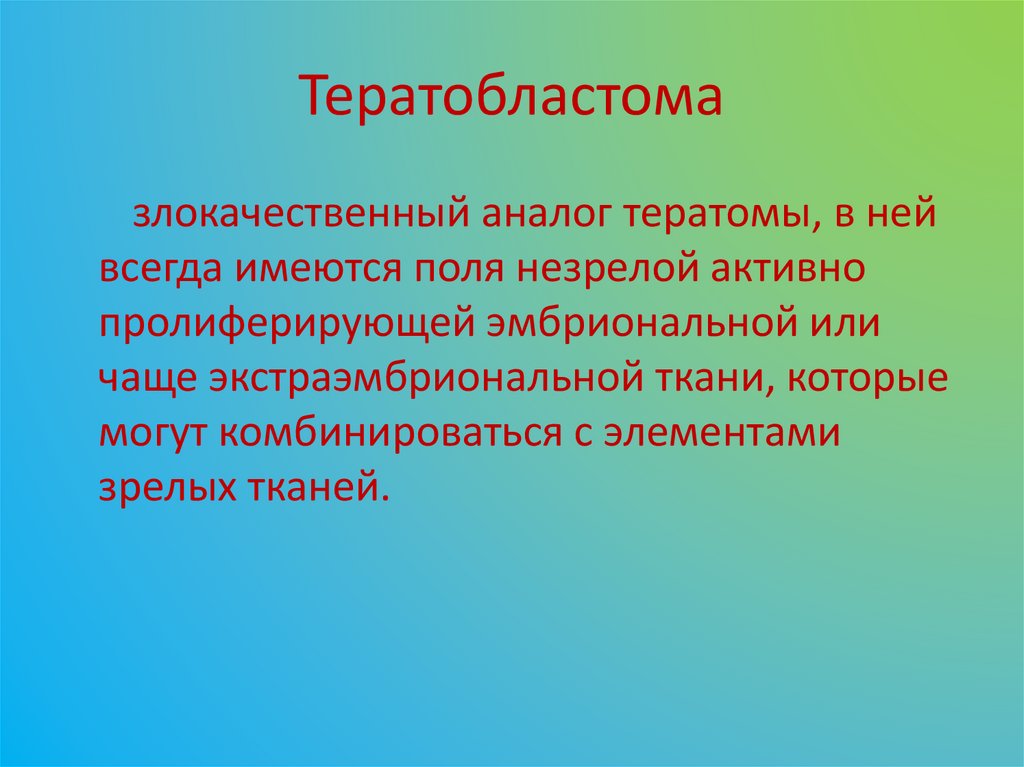 Тератобластома

злокачественный аналог тератомы, в ней всегда имеются поля незрелой активно пролиферирующей эмбриональной или чаще экстраэмбриональной ткани, которые могут комбинироваться с элементами зрелых тканей.